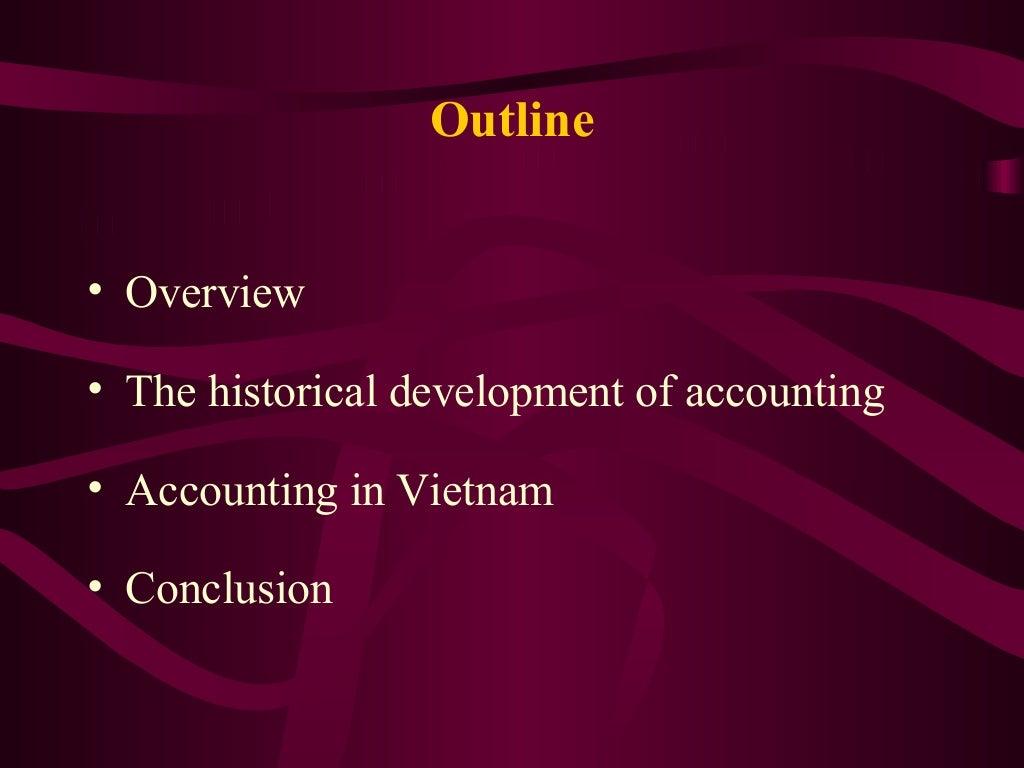 Outline

• Overview

• The historical development of accounting

• Accounting in Vietnam

• Conclusion